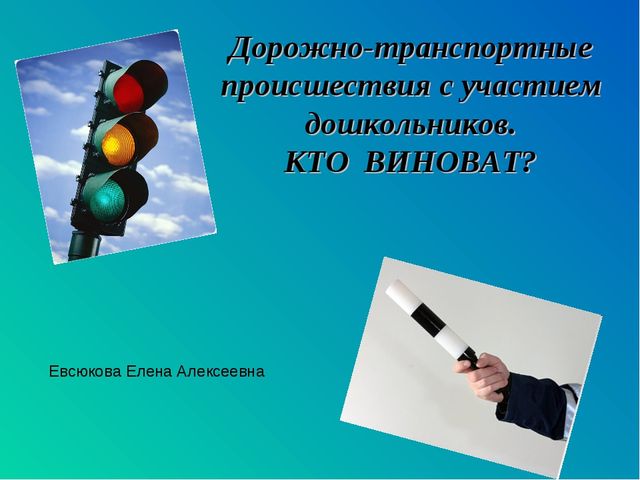 Дорожно-транспортные происшествия с участием дошкольников.
КТО ВИНОВАТ?

Евсюкова Елена Алексеевна